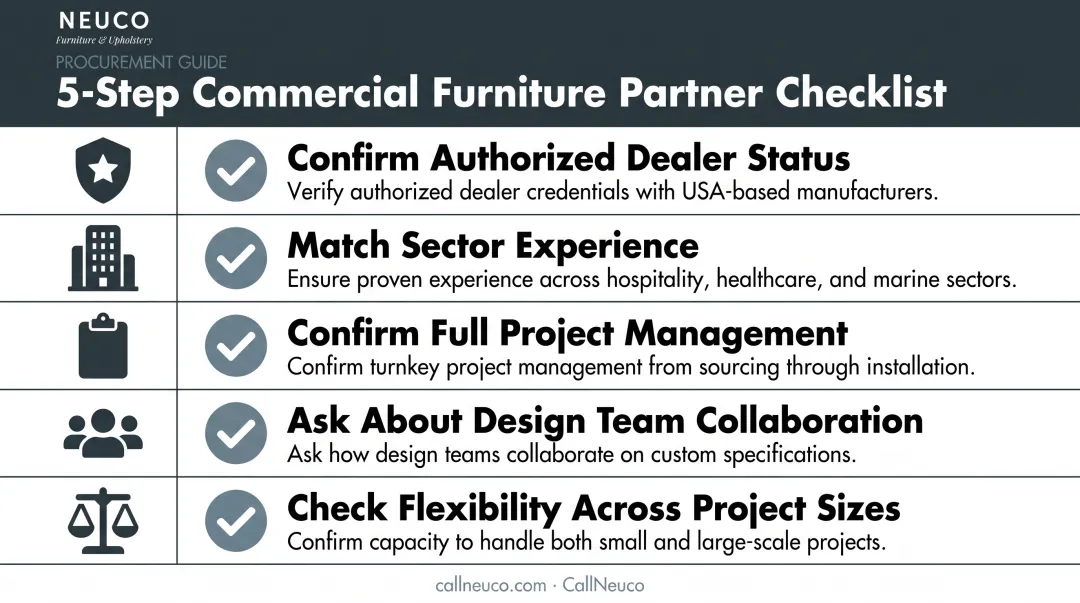 NEUCO
Furniture & Upholstery

PROCUREMENT GUIDE
5-Step Commercial Furniture Partner Checklist

Confirm Authorized Dealer Status
Verify authorized dealer credentials with USA-based manufacturers.

Match Sector Experience
Ensure proven experience across hospitality, healthcare, and marine sectors.

Confirm Full Project Management
Confirm turnkey project management from sourcing through installation.

Ask About Design Team Collaboration
Ask how design teams collaborate on custom specifications.

Check Flexibility Across Project Sizes
Confirm capacity to handle both small and large-scale projects.

callneuco.com · CallNeuco